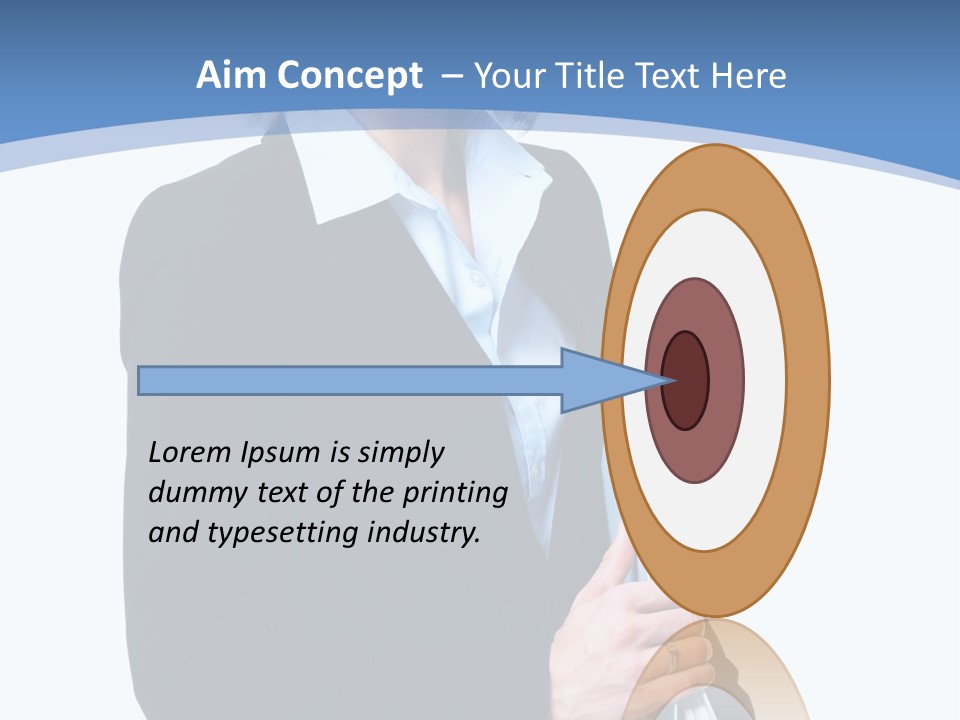 Aim Concept – Your Title Text Here

Lorem Ipsum is simply dummy text of the printing and typesetting industry.